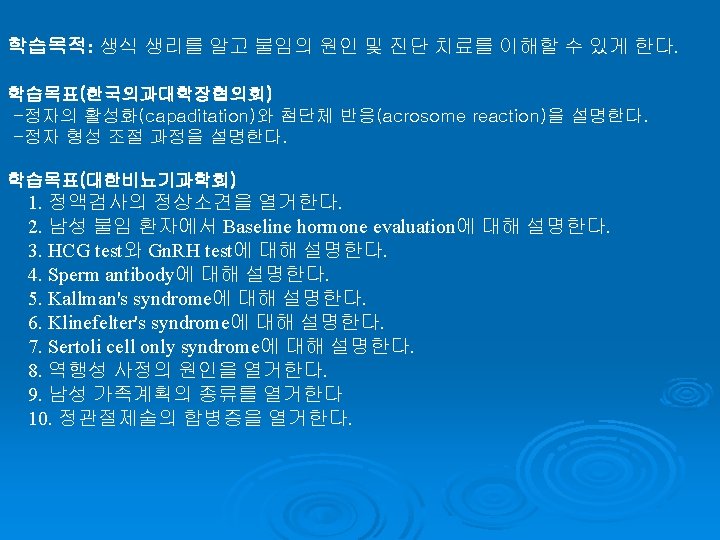 학습목적: 생식 생리를 알고 불임의 원인 및 진단 치료를 이해할 수 있게 한다.

학습목표(한국의과대학장협의회)
-정자의 활성화(capaditation)와 첨단체 반응(acrosome reaction)을 설명한다.
-정자 형성 조절 과정을 설명한다.

학습목표(대한비뇨기과학회)
1. 정액검사의 정상소견을 열거한다.
2. 남성 불임 환자에서 Baseline hormone evaluation에 대해 설명한다.
3. HCG test와 GnRH test에 대해 설명한다.
4. Sperm antibody에 대해 설명한다.
5. Kallman's syndrome에 대해 설명한다.
6. Klinefelter's syndrome에 대해 설명한다.
7. Sertoli cell only syndrome에 대해 설명한다.
8. 역행성 사정의 원인을 열거한다.
9. 남성 가족계획의 종류를 열거한다
10. 정관절제술의 합병증을 열거한다.